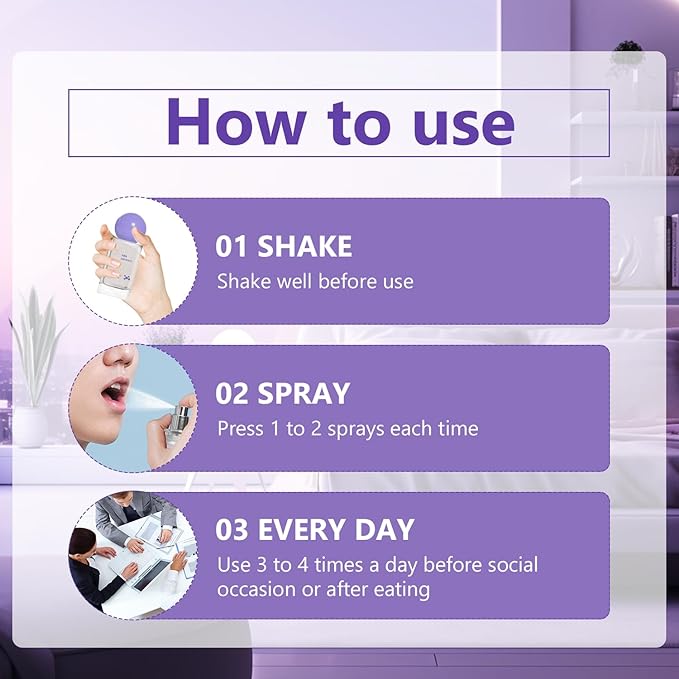 How to use

01 SHAKE
Shake well before use

02 SPRAY
Press 1 to 2 sprays each time

03 EVERY DAY
Use 3 to 4 times a day before social occasion or after eating